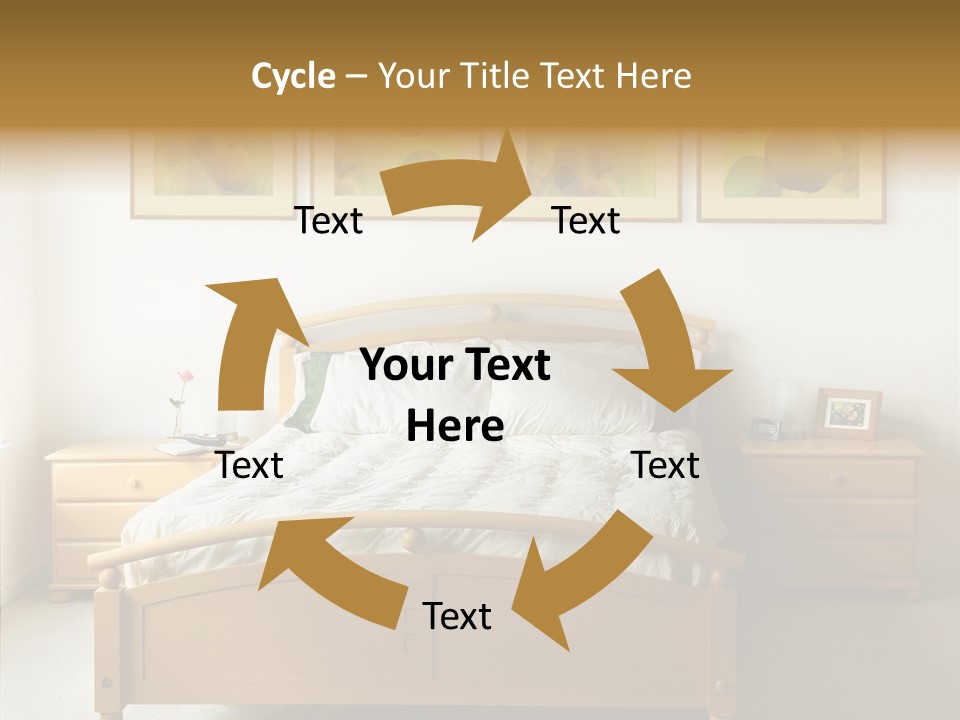 Cycle – Your Title Text Here

Text

Text

Your Text Here

Text

Text

Text